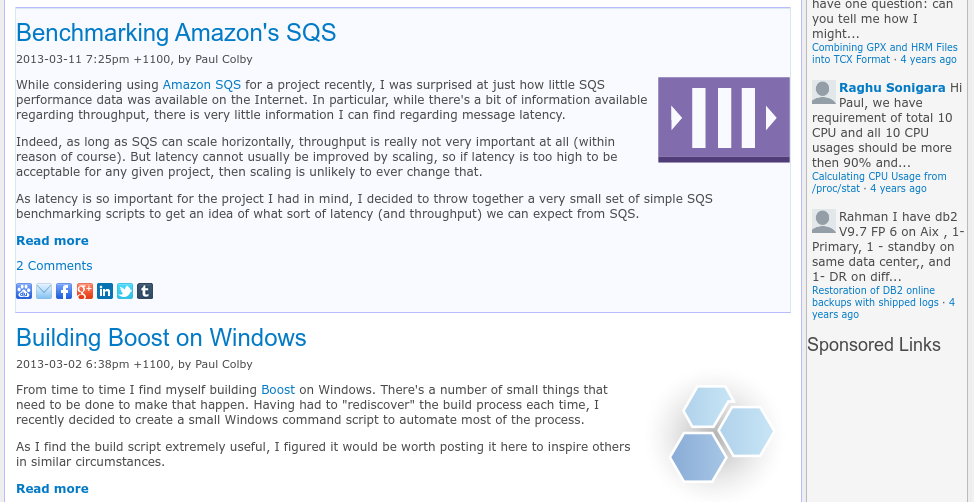 Benchmarking Amazon's SQS

2013-03-11 7:25pm +1100, by Paul Colby

While considering using Amazon SQS for a project recently, I was surprised at just how little SQS performance data was available on the Internet. In particular, while there's a bit of information available regarding throughput, there is very little information I can find regarding message latency.

Indeed, as long as SQS can scale horizontally, throughput is really not very important at all (within reason of course). But latency cannot usually be improved by scaling, so if latency is too high to be acceptable for any given project, then scaling is unlikely to ever change that.

As latency is so important for the project I had in mind, I decided to throw together a very small set of simple SQS benchmarking scripts to get an idea of what sort of latency (and throughput) we can expect from SQS.

Read more

2 Comments

Building Boost on Windows

2013-03-02 6:38pm +1100, by Paul Colby

From time to time I find myself building Boost on Windows. There's a number of small things that need to be done to make that happen. Having had to "rediscover" the build process each time, I recently decided to create a small Windows command script to automate most of the process.

As I find the build script extremely useful, I figured it would be worth posting it here to inspire others in similar circumstances.

Read more

have one question: can you tell me how I might...
Combining GPX and HRM Files into TCX Format · 4 years ago

Raghu Sonigara Hi Paul, we have requirement of total 10 CPU and all 10 CPU usages should be more then 90% and...
Calculating CPU Usage from /proc/stat · 4 years ago

Rahman I have db2 V9.7 FP 6 on Aix , 1- Primary, 1 - standby on same data center,, and 1- DR on diff...
Restoration of DB2 online backups with shipped logs · 4 years ago

Sponsored Links